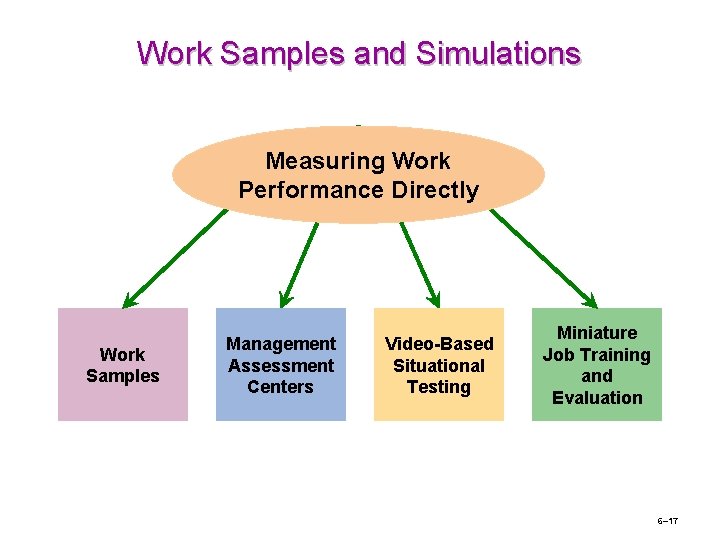 Work Samples and Simulations

Measuring Work Performance Directly

Work Samples

Management Assessment Centers

Video-Based Situational Testing

Miniature Job Training and Evaluation

6–17